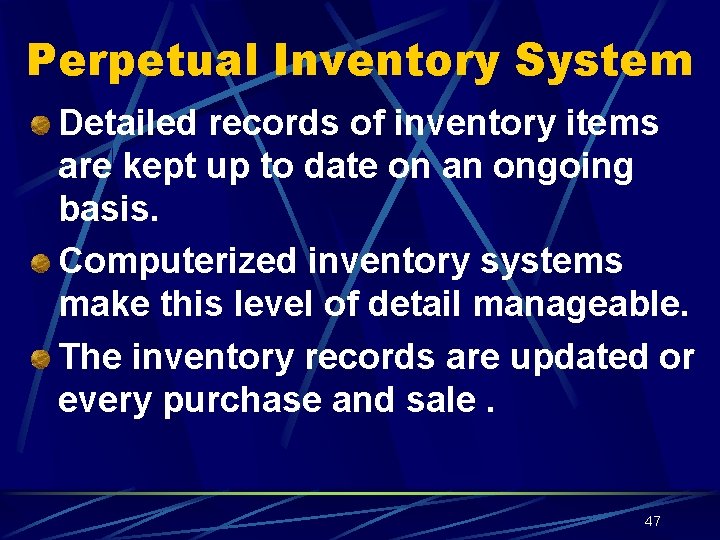 Perpetual Inventory System

Detailed records of inventory items are kept up to date on an ongoing basis.

Computerized inventory systems make this level of detail manageable.

The inventory records are updated or every purchase and sale .

47